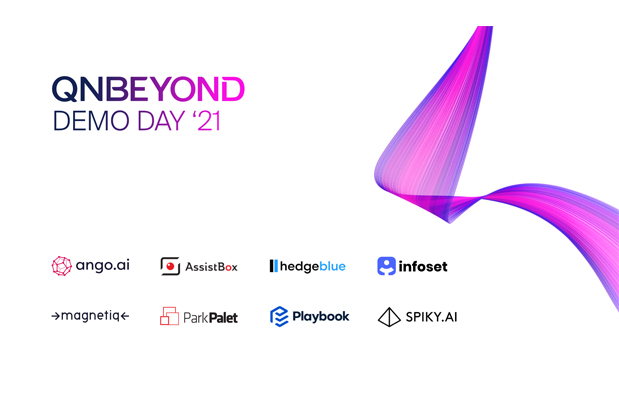 QNBEYOND
DEMO DAY '21

ango.ai
AssistBox
hedgeblue
infoset

→magnetiq←
ParkPalet
Playbook
SPIKY.AI